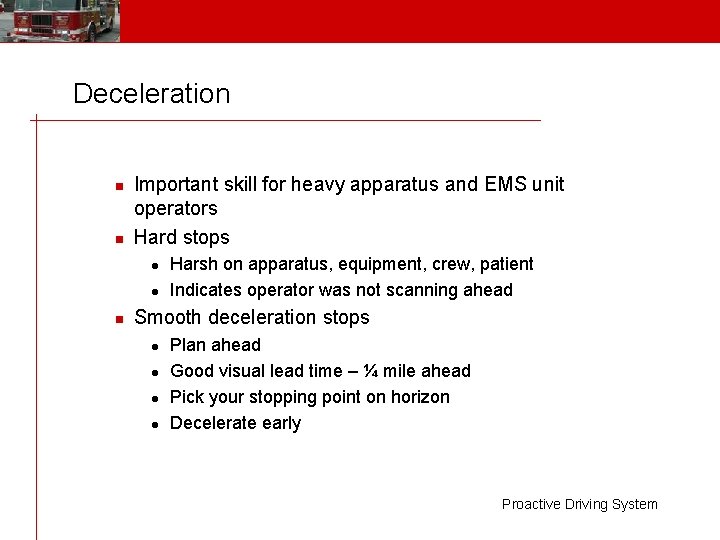 Deceleration

- Important skill for heavy apparatus and EMS unit operators
- Hard stops
  - Harsh on apparatus, equipment, crew, patient
  - Indicates operator was not scanning ahead
- Smooth deceleration stops
  - Plan ahead
  - Good visual lead time – ¼ mile ahead
  - Pick your stopping point on horizon
  - Decelerate early

Proactive Driving System